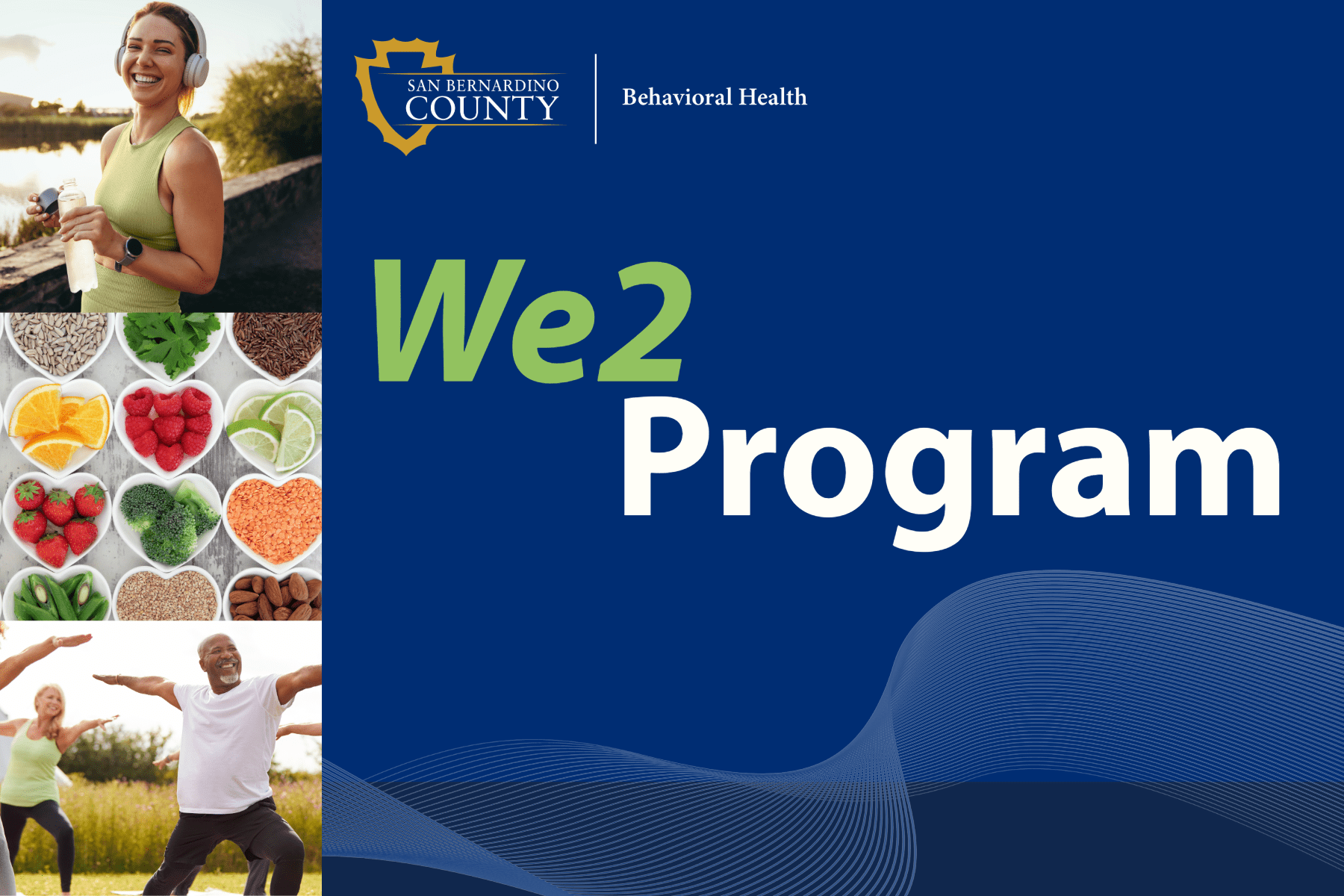 SAN BERNARDINO
COUNTY

Behavioral Health

We2
Program